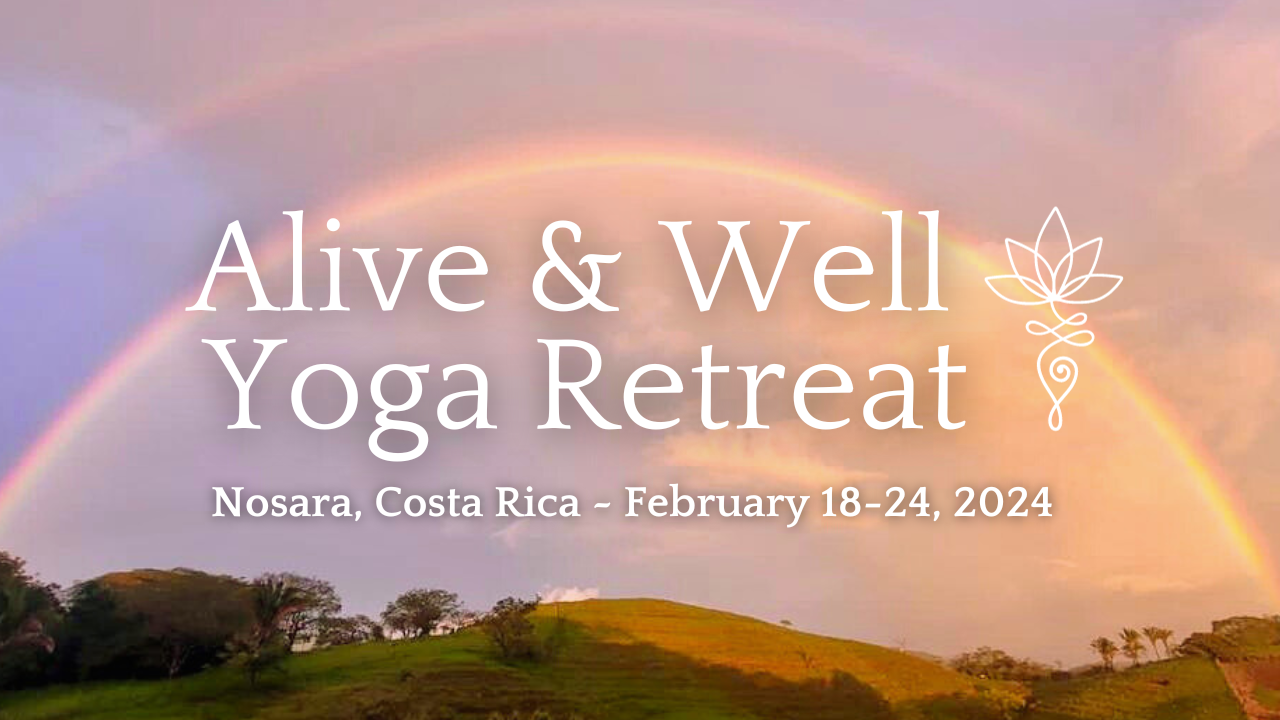 Alive & Well
Yoga Retreat

Nosara, Costa Rica ~ February 18-24, 2024